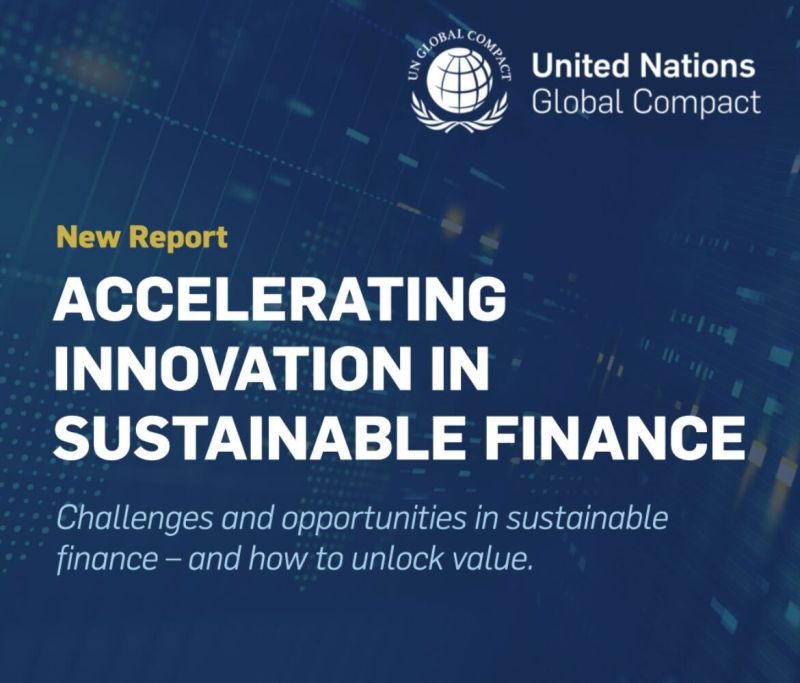 UN GLOBAL COMPACT

United Nations
Global Compact

New Report

ACCELERATING INNOVATION IN SUSTAINABLE FINANCE

Challenges and opportunities in sustainable finance – and how to unlock value.